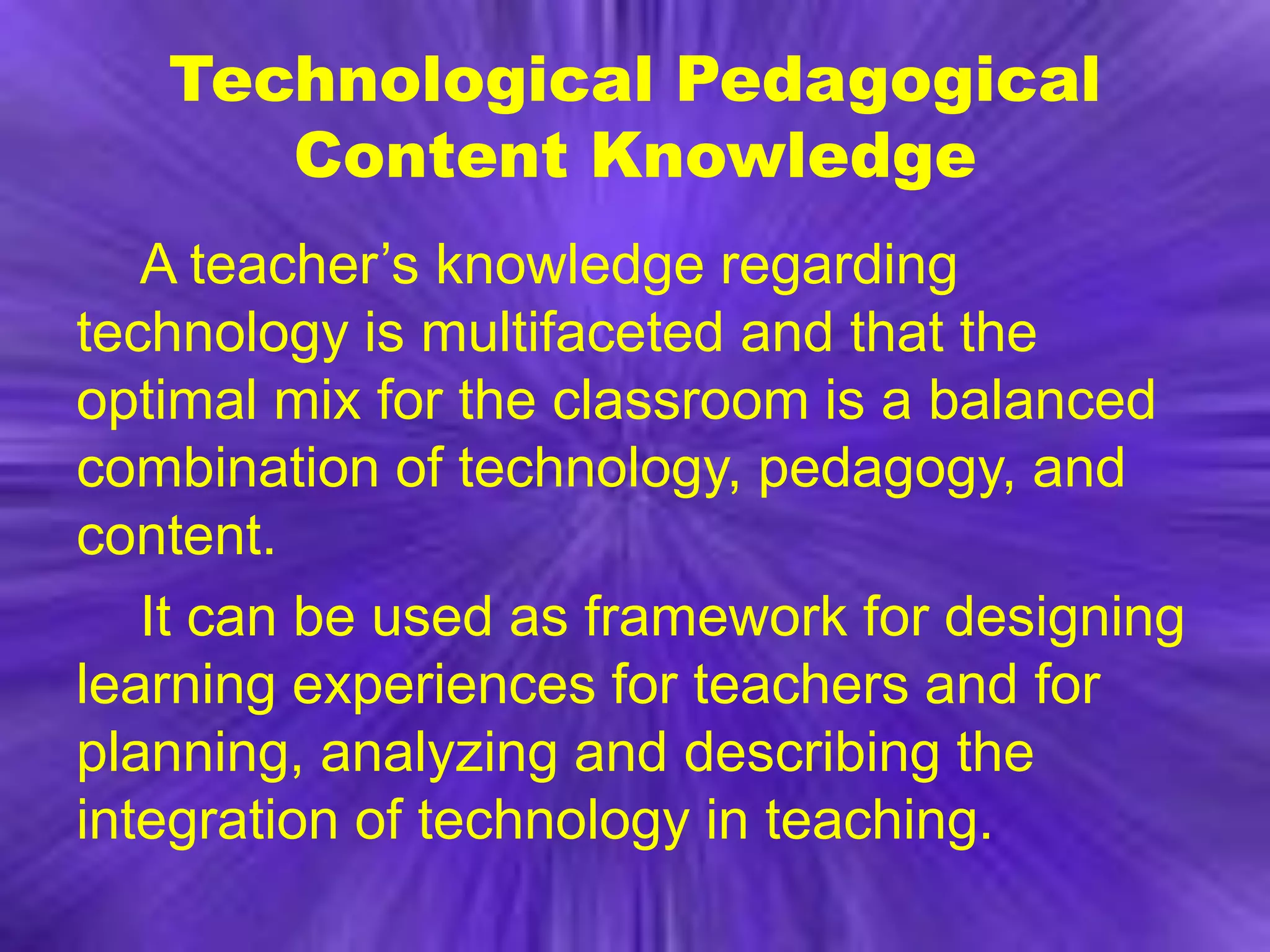 Technological Pedagogical Content Knowledge

A teacher’s knowledge regarding technology is multifaceted and that the optimal mix for the classroom is a balanced combination of technology, pedagogy, and content.

It can be used as framework for designing learning experiences for teachers and for planning, analyzing and describing the integration of technology in teaching.